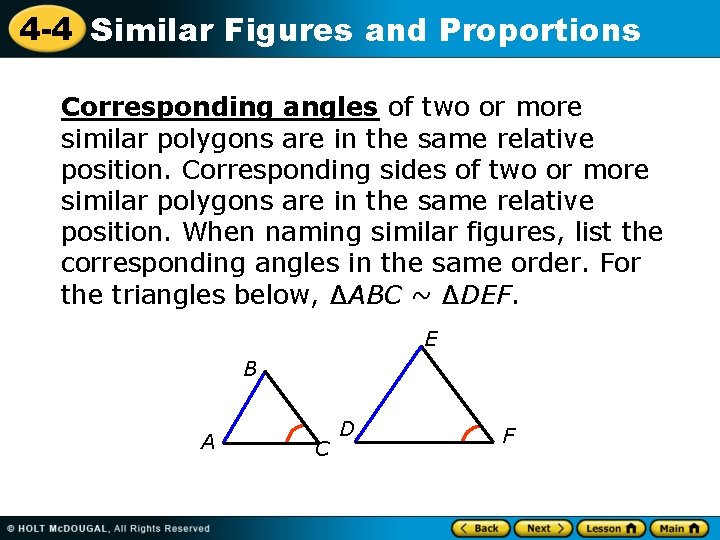 4-4 Similar Figures and Proportions

Corresponding angles of two or more similar polygons are in the same relative position. Corresponding sides of two or more similar polygons are in the same relative position. When naming similar figures, list the corresponding angles in the same order. For the triangles below, $\Delta ABC \sim \Delta DEF$.

B
A
C
E
D
F

© HOLT McDOUGAL, All Rights Reserved

Back Next Lesson Main